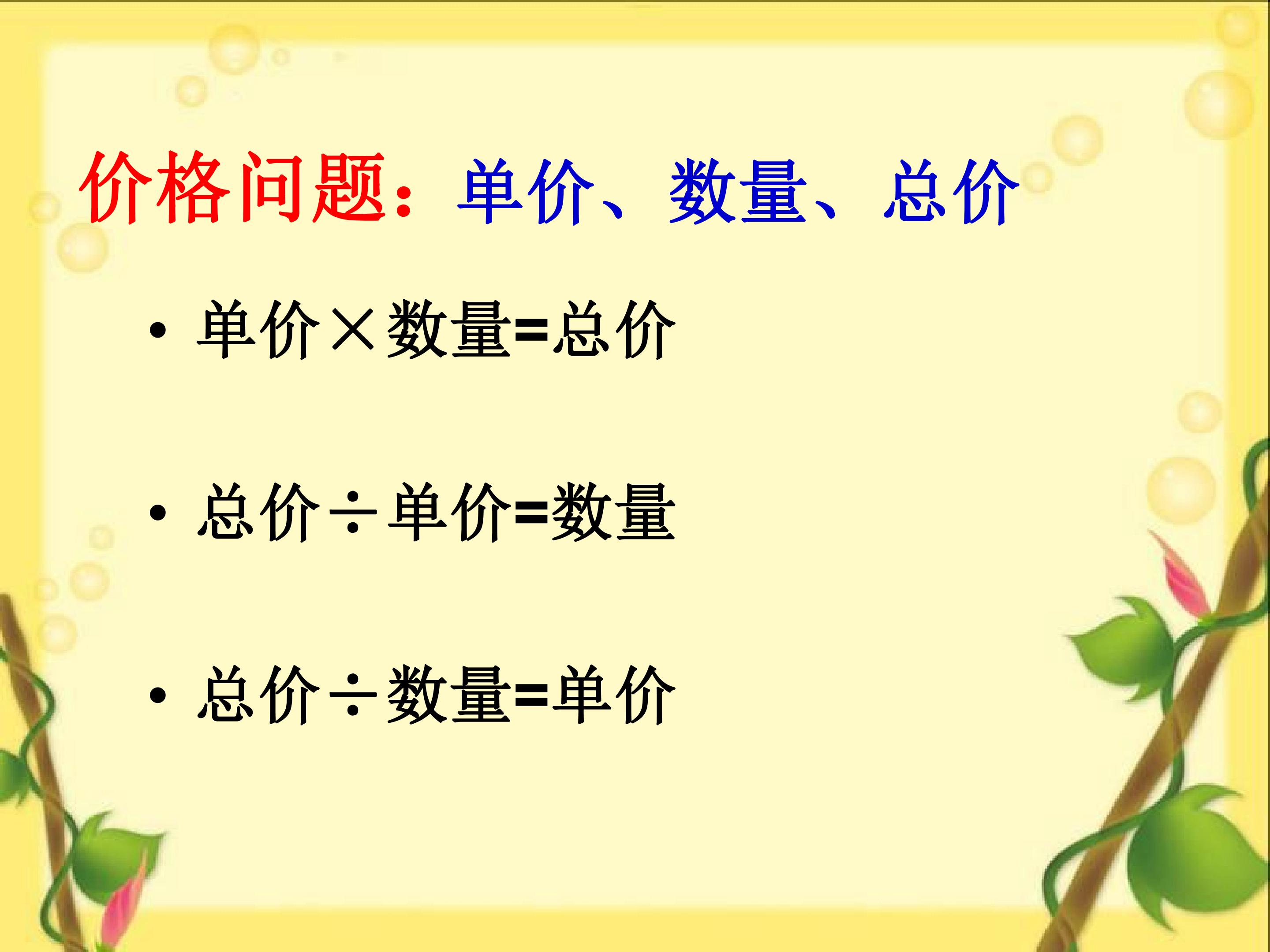 价格问题：单价、数量、总价

• 单价×数量=总价

• 总价÷单价=数量

• 总价÷数量=单价